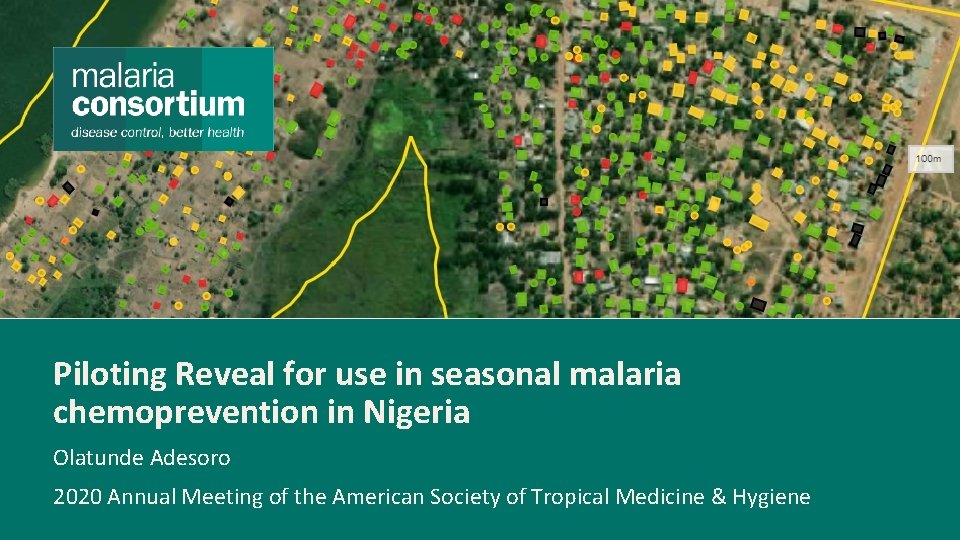 malaria consortium
disease control, better health

100m

Piloting Reveal for use in seasonal malaria chemoprevention in Nigeria

Olatunde Adesoro

2020 Annual Meeting of the American Society of Tropical Medicine & Hygiene